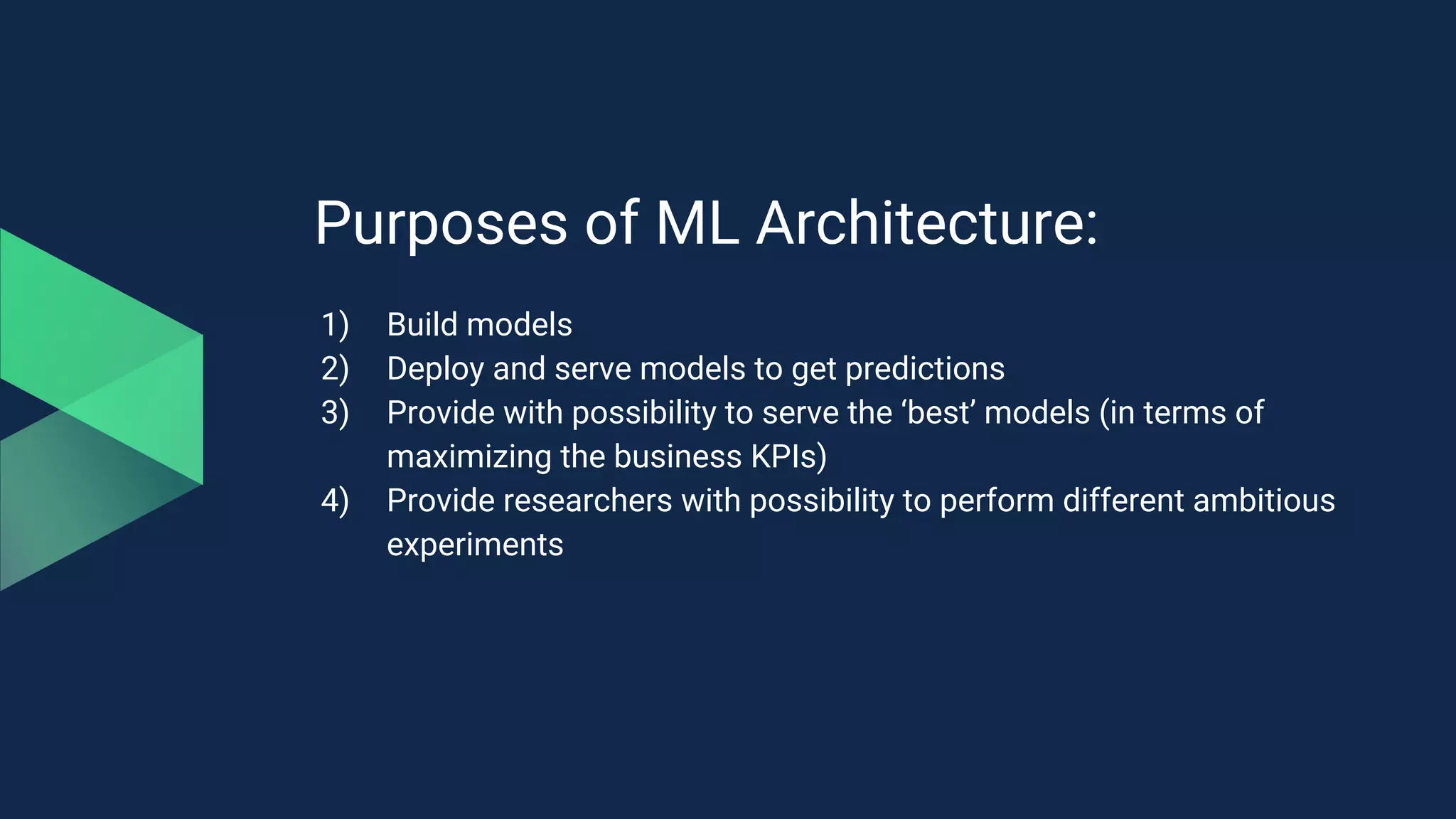 Purposes of ML Architecture:

1) Build models
2) Deploy and serve models to get predictions
3) Provide with possibility to serve the ‘best’ models (in terms of maximizing the business KPIs)
4) Provide researchers with possibility to perform different ambitious experiments